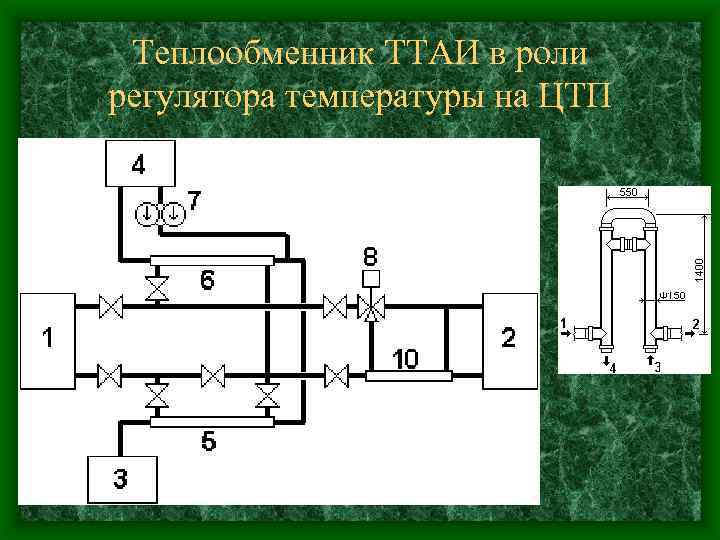 Теплообменник ТТАИ в роли регулятора температуры на ЦТП

4
7
6
8
1
2
10
5
3

550
1400
Ψ150
1
2
4
3